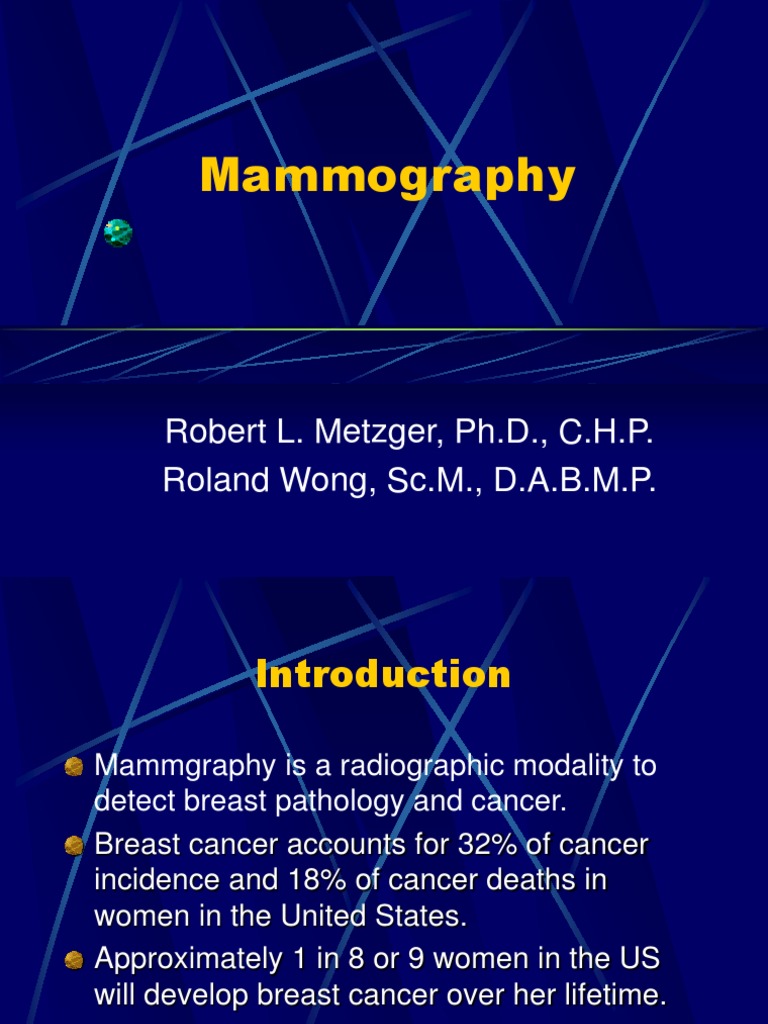 Mammography

Robert L. Metzger, Ph.D., C.H.P.
Roland Wong, Sc.M., D.A.B.M.P.

Introduction

Mammgraphy is a radiographic modality to detect breast pathology and cancer.

Breast cancer accounts for 32% of cancer incidence and 18% of cancer deaths in women in the United States.

Approximately 1 in 8 or 9 women in the US will develop breast cancer over her lifetime.